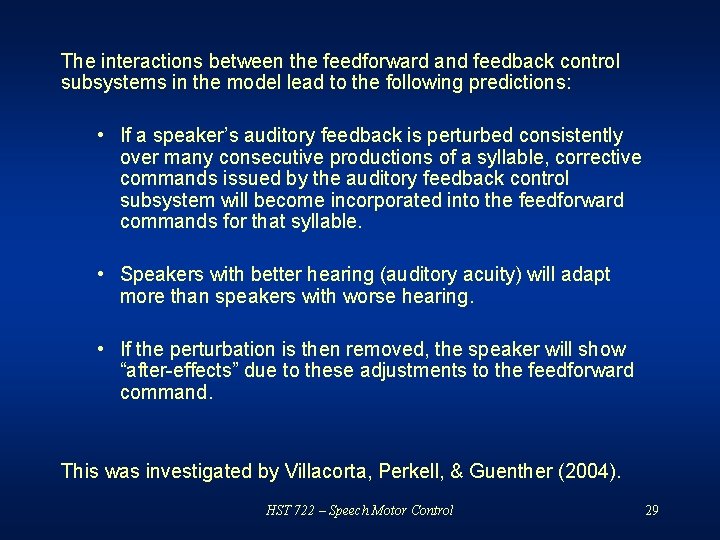 The interactions between the feedforward and feedback control subsystems in the model lead to the following predictions:

• If a speaker's auditory feedback is perturbed consistently over many consecutive productions of a syllable, corrective commands issued by the auditory feedback control subsystem will become incorporated into the feedforward commands for that syllable.

• Speakers with better hearing (auditory acuity) will adapt more than speakers with worse hearing.

• If the perturbation is then removed, the speaker will show "after-effects" due to these adjustments to the feedforward command.

This was investigated by Villacorta, Perkell, & Guenther (2004).

HST 722 – Speech Motor Control 29